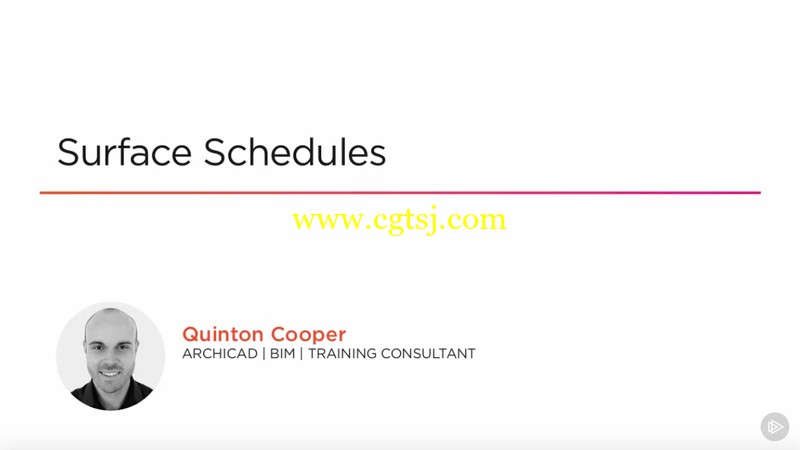 Surface Schedules

www.cgtsj.com

Quinton Cooper
ARCHICAD | BIM | TRAINING CONSULTANT